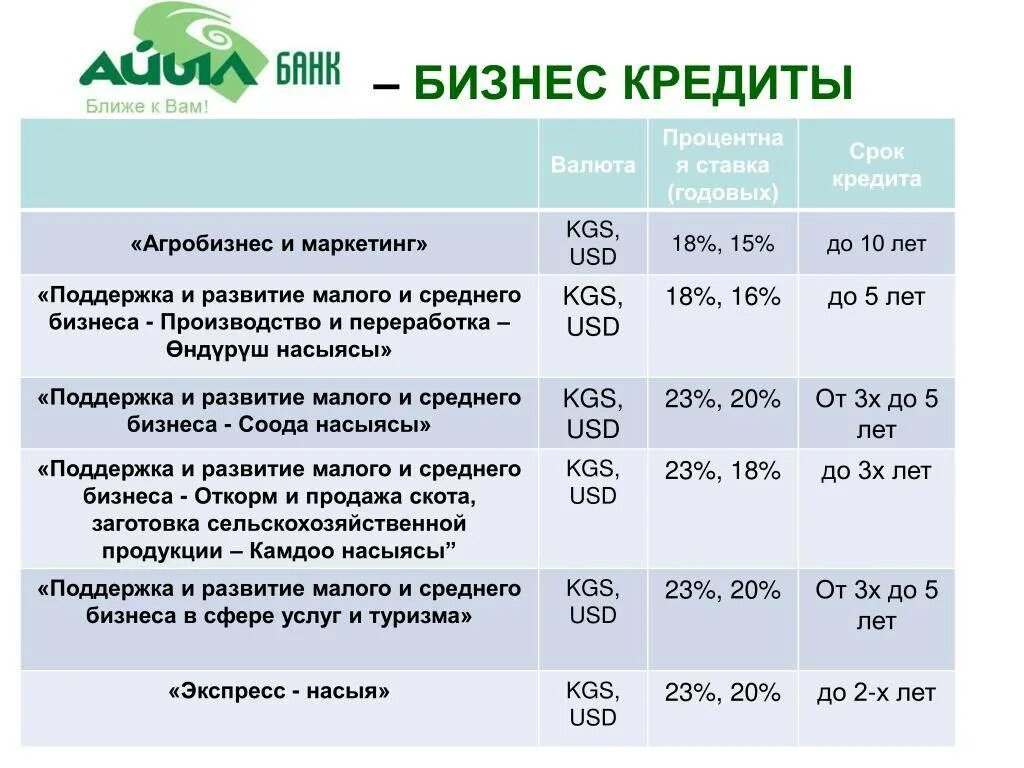 АЙЫЛ БАНК
Ближе к Вам!

– БИЗНЕС КРЕДИТЫ

| | Валюта | Процентная ставка (годовых) | Срок кредита |
|---|---|---|---|
| «Агробизнес и маркетинг» | KGS, USD | 18%, 15% | до 10 лет |
| «Поддержка и развитие малого и среднего бизнеса - Производство и переработка – Өндүрүш насыясы» | KGS, USD | 18%, 16% | до 5 лет |
| «Поддержка и развитие малого и среднего бизнеса - Соода насыясы» | KGS, USD | 23%, 20% | От 3х до 5 лет |
| «Поддержка и развитие малого и среднего бизнеса - Откорм и продажа скота, заготовка сельскохозяйственной продукции – Камдоо насыясы” | KGS, USD | 23%, 18% | до 3х лет |
| «Поддержка и развитие малого и среднего бизнеса в сфере услуг и туризма» | KGS, USD | 23%, 20% | От 3х до 5 лет |
| «Экспресс - насыя» | KGS, USD | 23%, 20% | до 2-х лет |